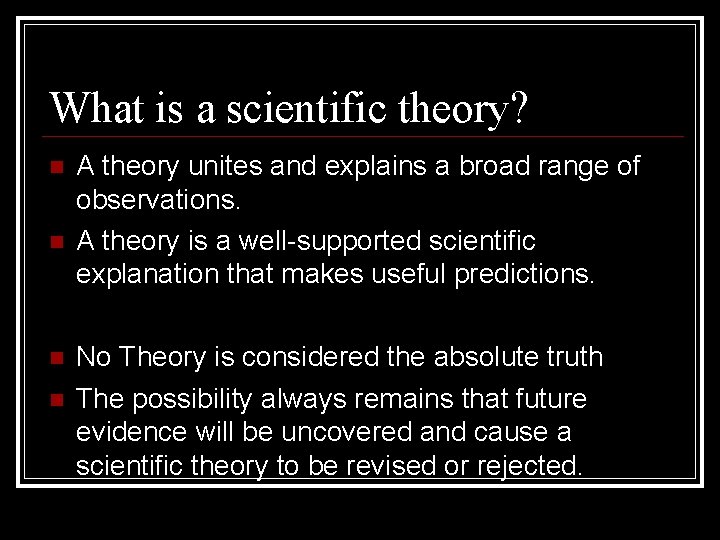 What is a scientific theory?

A theory unites and explains a broad range of observations.

A theory is a well-supported scientific explanation that makes useful predictions.

No Theory is considered the absolute truth

The possibility always remains that future evidence will be uncovered and cause a scientific theory to be revised or rejected.